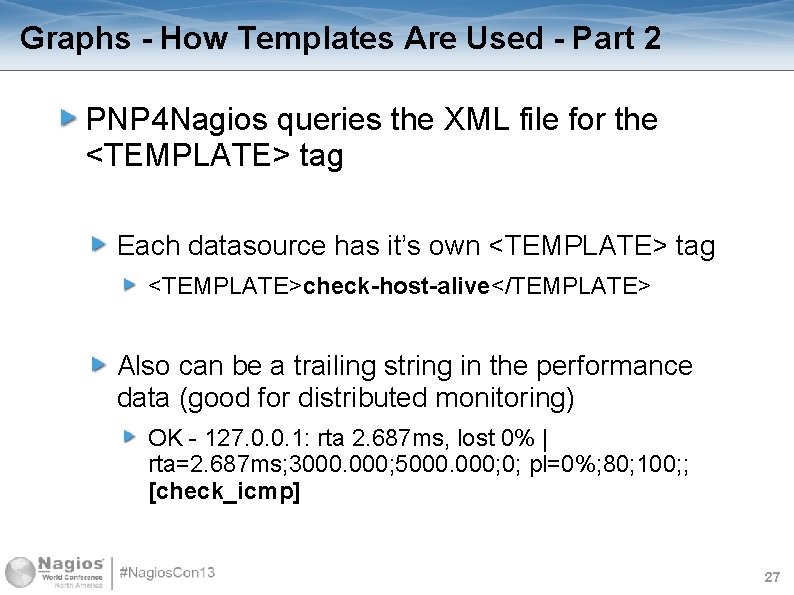 Graphs - How Templates Are Used - Part 2

PNP4Nagios queries the XML file for the <TEMPLATE> tag

Each datasource has it's own <TEMPLATE> tag

<TEMPLATE>check-host-alive</TEMPLATE>

Also can be a trailing string in the performance data (good for distributed monitoring)

OK - 127.0.0.1: rta 2.687ms, lost 0% | rta=2.687ms;3000.000;5000.000;0; pl=0%;80;100;; [check_icmp]

Nagios World Conference North America

#NagiosCon13

27